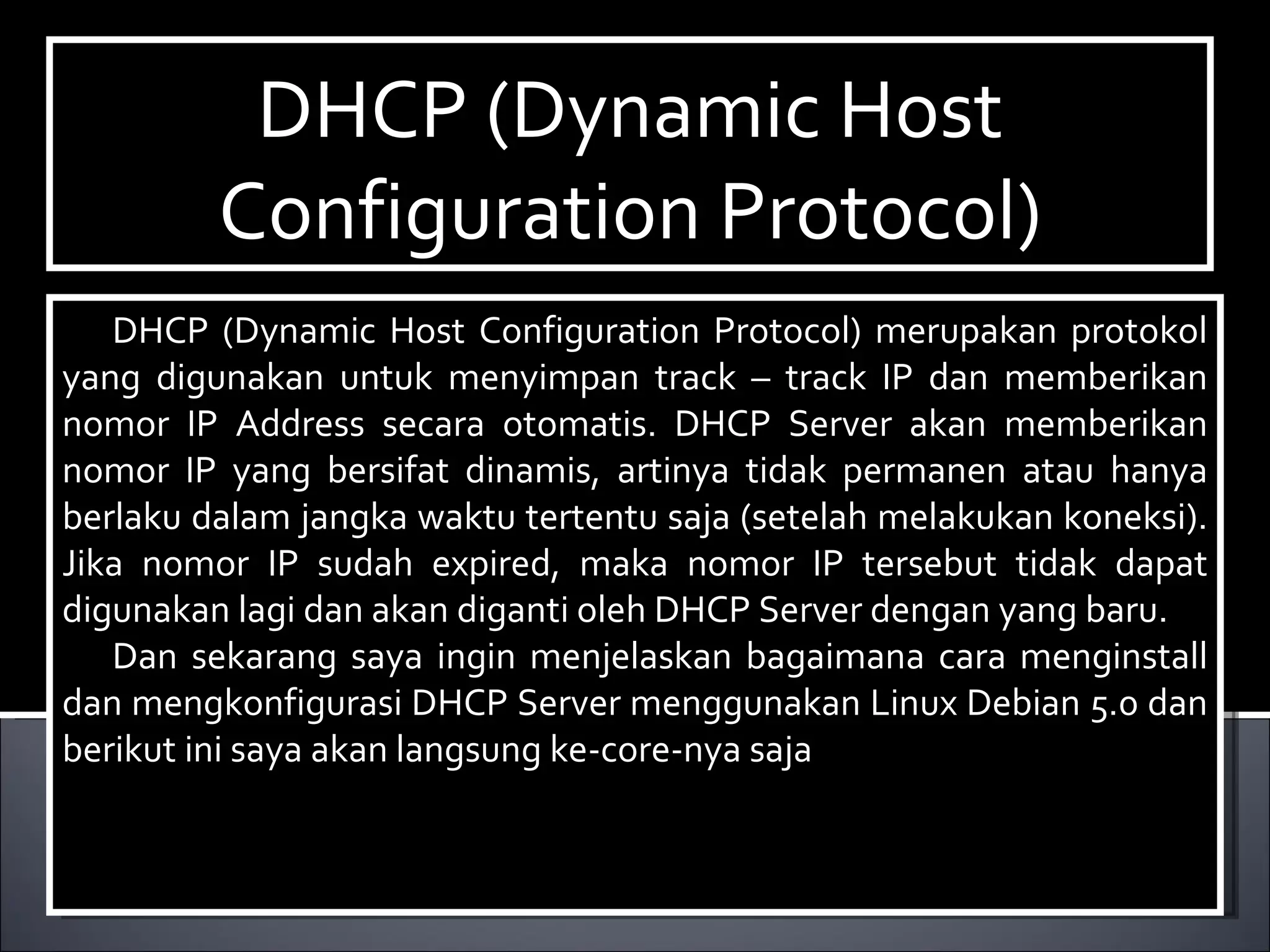 DHCP (Dynamic Host Configuration Protocol)

DHCP (Dynamic Host Configuration Protocol) merupakan protokol yang digunakan untuk menyimpan track – track IP dan memberikan nomor IP Address secara otomatis. DHCP Server akan memberikan nomor IP yang bersifat dinamis, artinya tidak permanen atau hanya berlaku dalam jangka waktu tertentu saja (setelah melakukan koneksi). Jika nomor IP sudah expired, maka nomor IP tersebut tidak dapat digunakan lagi dan akan diganti oleh DHCP Server dengan yang baru.

Dan sekarang saya ingin menjelaskan bagaimana cara menginstall dan mengkonfigurasi DHCP Server menggunakan Linux Debian 5.0 dan berikut ini saya akan langsung ke-core-nya saja